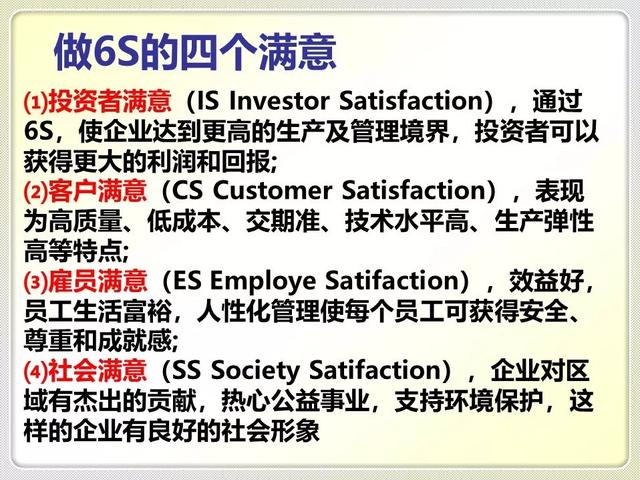 做6S的四个满意

⑴投资者满意（IS Investor Satisfaction），通过6S，使企业达到更高的生产及管理境界，投资者可以获得更大的利润和回报;

⑵客户满意（CS Customer Satisfaction），表现为高质量、低成本、交期准、技术水平高、生产弹性高等特点;

⑶雇员满意（ES Employe Satifaction），效益好，员工生活富裕，人性化管理使每个员工可获得安全、尊重和成就感;

⑷社会满意（SS Society Satifaction），企业对区域有杰出的贡献，热心公益事业，支持环境保护，这样的企业有良好的社会形象